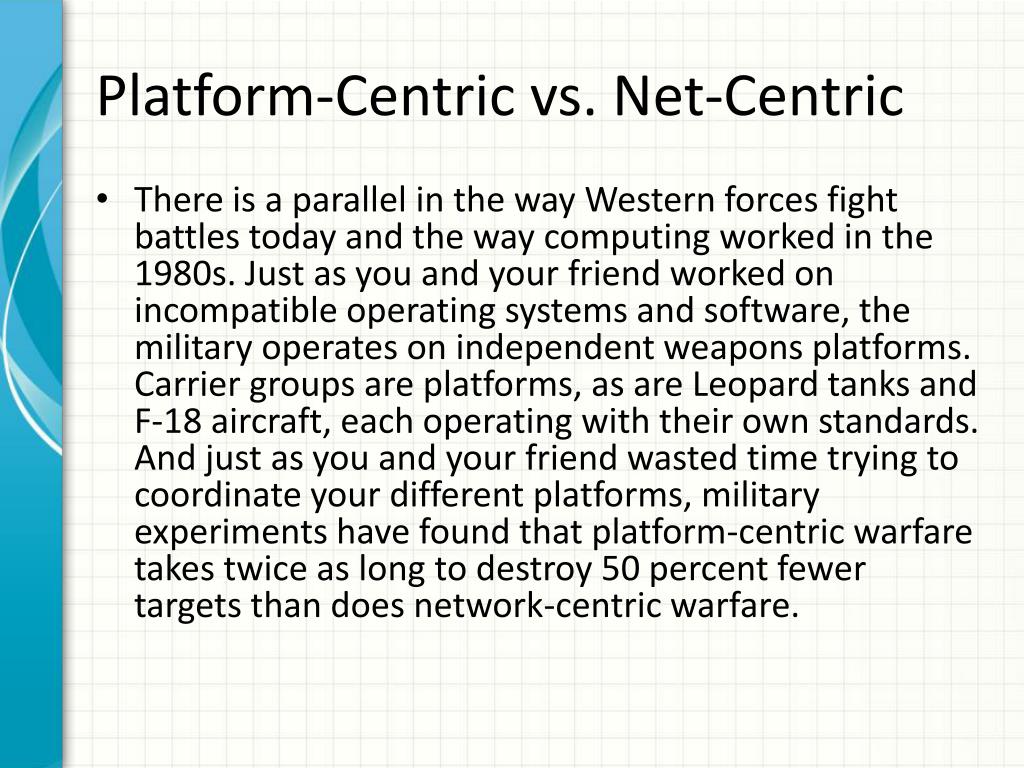 Platform-Centric vs. Net-Centric

• There is a parallel in the way Western forces fight battles today and the way computing worked in the 1980s. Just as you and your friend worked on incompatible operating systems and software, the military operates on independent weapons platforms. Carrier groups are platforms, as are Leopard tanks and F-18 aircraft, each operating with their own standards. And just as you and your friend wasted time trying to coordinate your different platforms, military experiments have found that platform-centric warfare takes twice as long to destroy 50 percent fewer targets than does network-centric warfare.